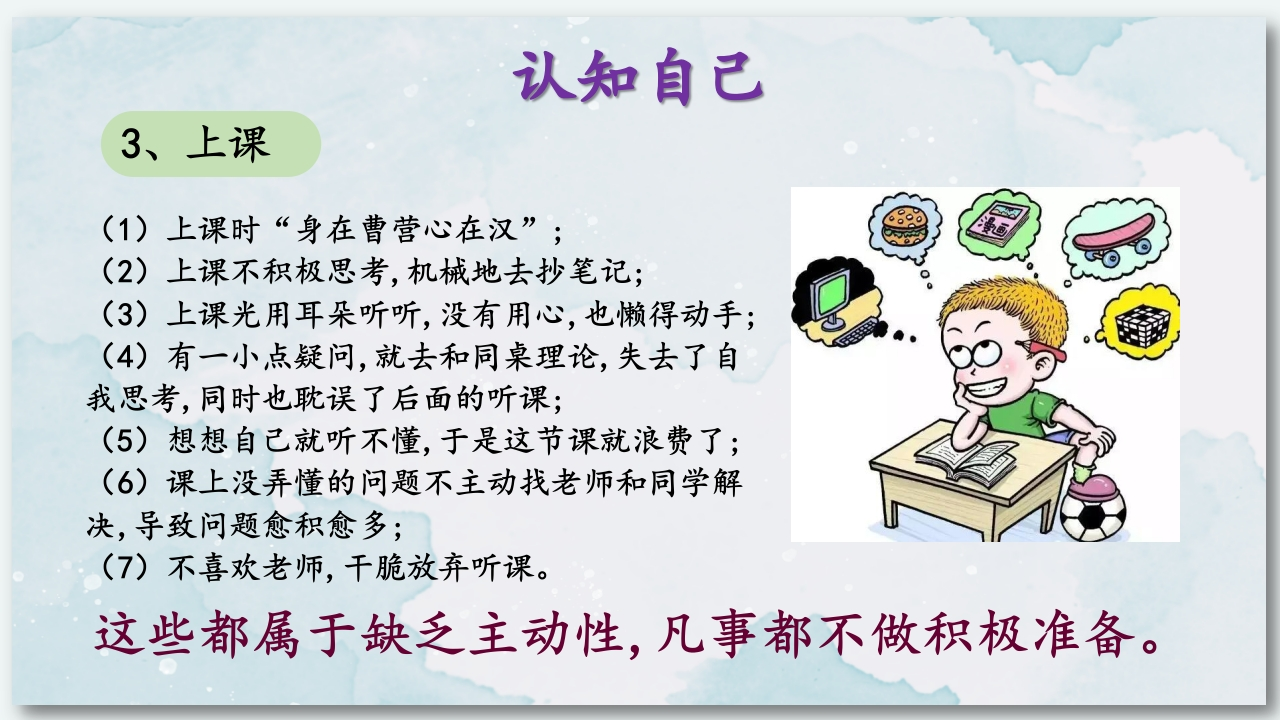 认知自己

3、上课

（1）上课时“身在曹营心在汉”；
（2）上课不积极思考,机械地去抄笔记；
（3）上课光用耳朵听听,没有用心,也懒得动手；
（4）有一小点疑问,就去和同桌理论,失去了自我思考,同时也耽误了后面的听课；
（5）想想自己就听不懂,于是这节课就浪费了；
（6）课上没弄懂的问题不主动找老师和同学解决,导致问题愈积愈多；
（7）不喜欢老师,干脆放弃听课。

漫画

这些都属于缺乏主动性,凡事都不做积极准备。